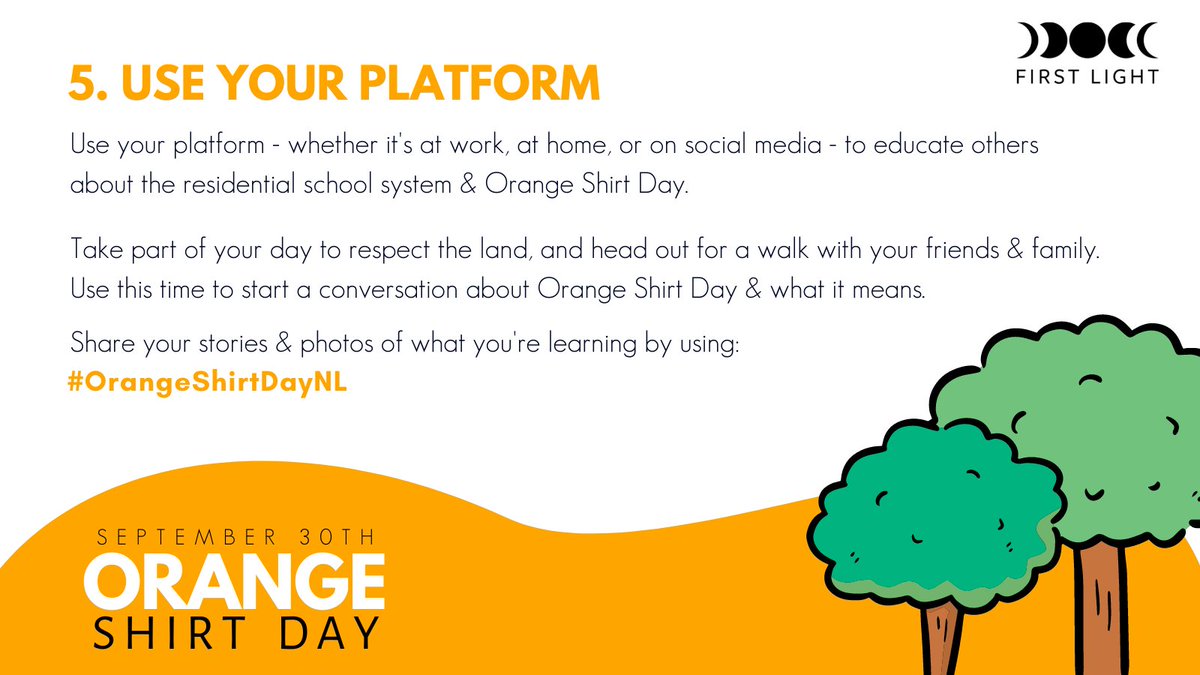 FIRST LIGHT

5. USE YOUR PLATFORM

Use your platform - whether it's at work, at home, or on social media - to educate others about the residential school system & Orange Shirt Day.

Take part of your day to respect the land, and head out for a walk with your friends & family. Use this time to start a conversation about Orange Shirt Day & what it means.

Share your stories & photos of what you're learning by using:
#OrangeShirtDayNL

SEPTEMBER 30TH
ORANGE
SHIRT DAY